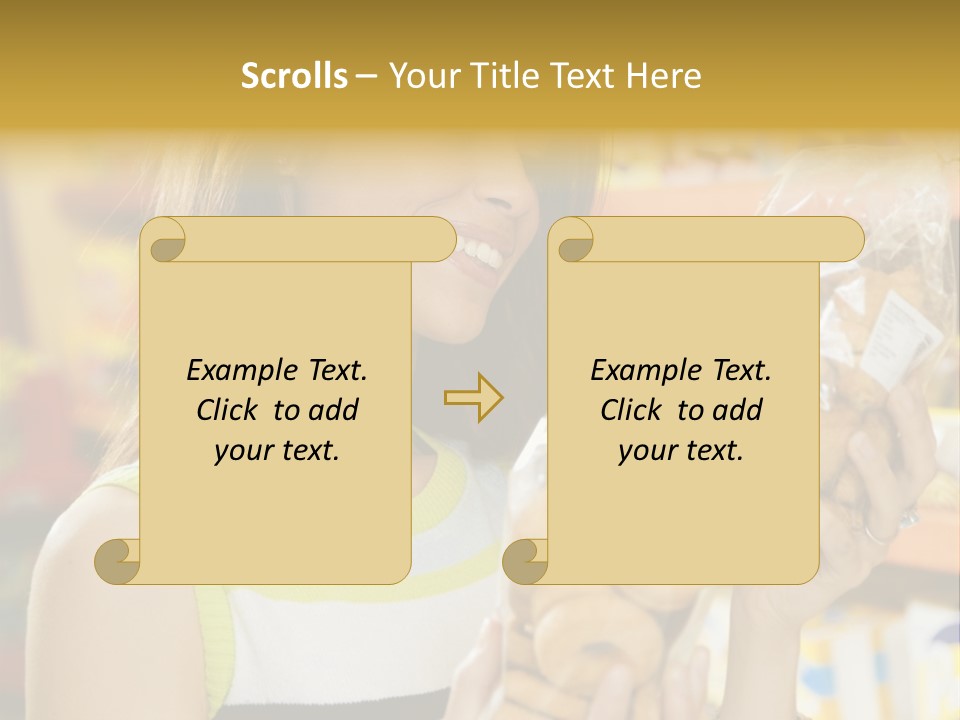 Scrolls – Your Title Text Here

Example Text. Click to add your text.

Example Text. Click to add your text.